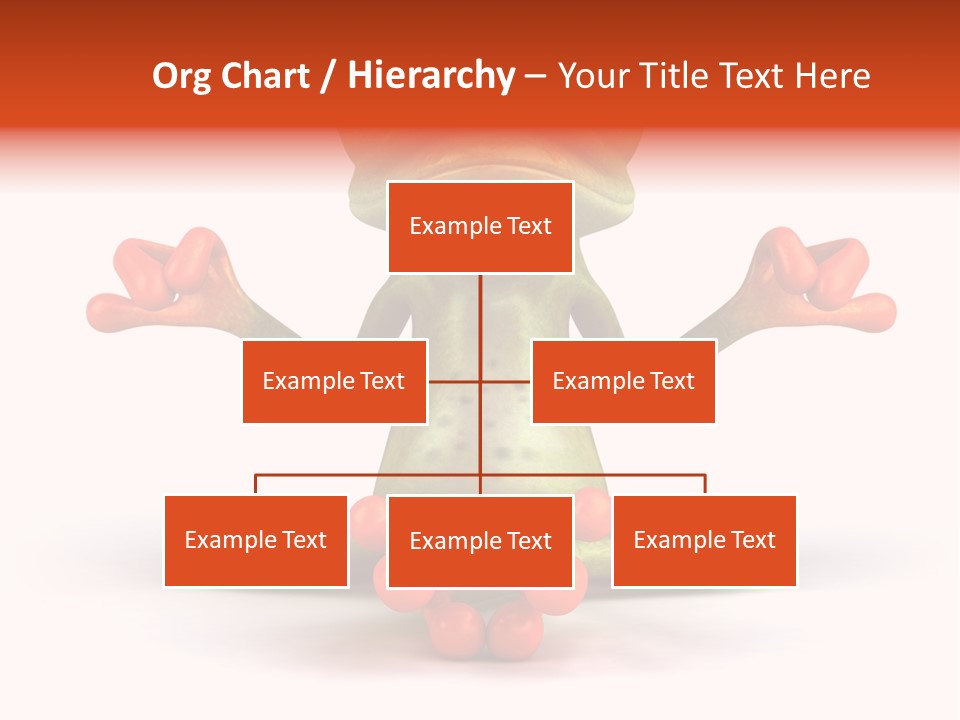 Org Chart / Hierarchy – Your Title Text Here

Example Text

Example Text

Example Text

Example Text

Example Text

Example Text